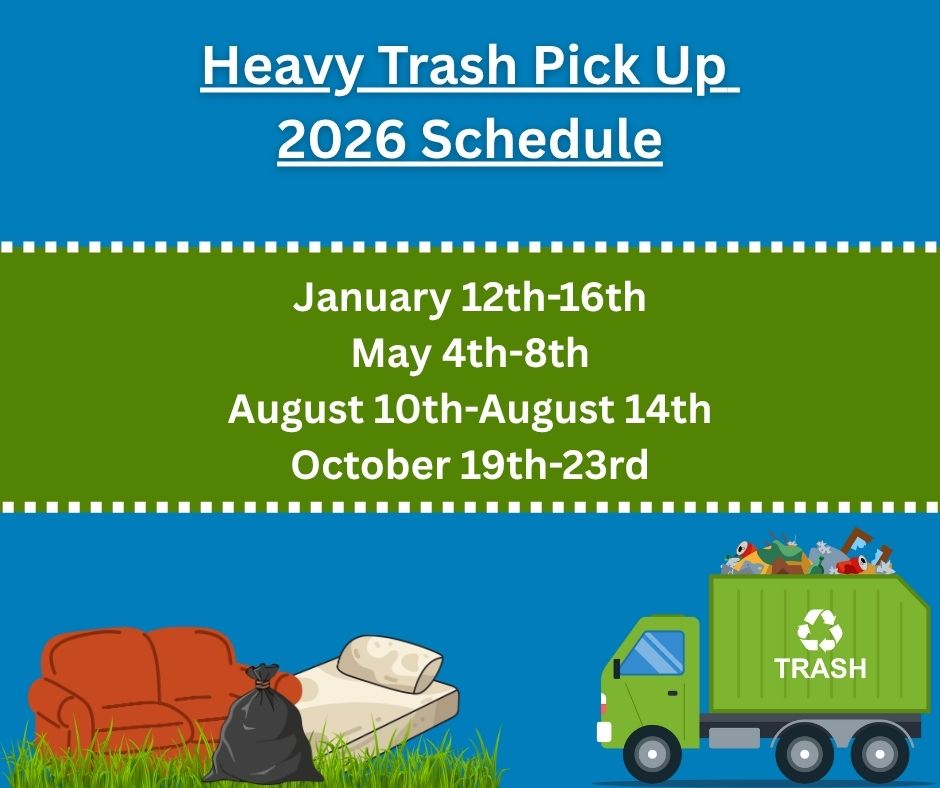 Heavy Trash Pick Up
2026 Schedule

January 12th-16th
May 4th-8th
August 10th-August 14th
October 19th-23rd

TRASH